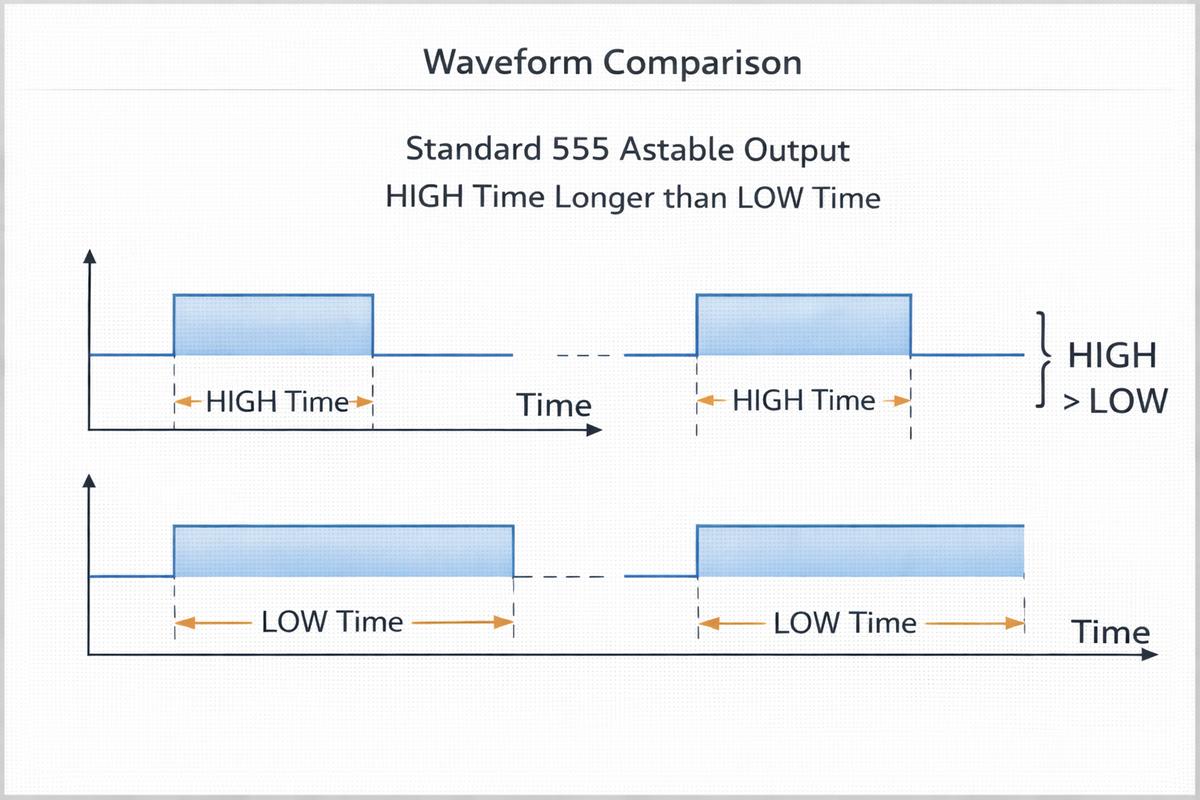 Waveform Comparison

Standard 555 Astable Output

HIGH Time Longer than LOW Time

HIGH Time

Time

HIGH Time

HIGH
> LOW

LOW Time

LOW Time

Time